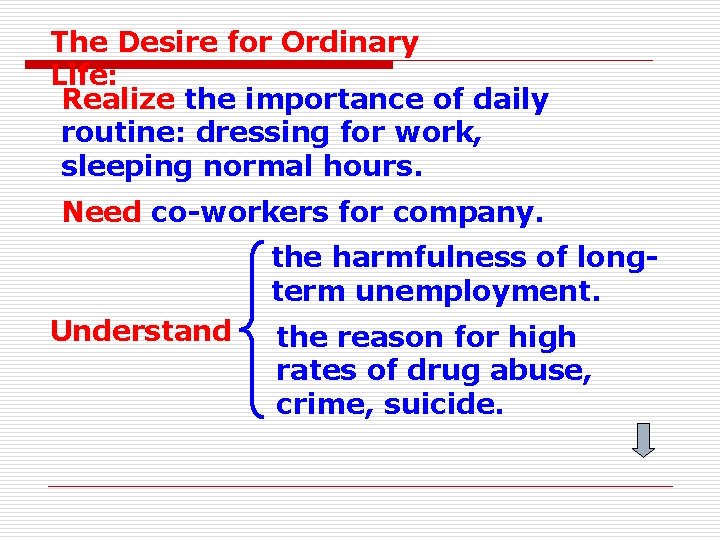 The Desire for Ordinary Life:

Realize the importance of daily routine: dressing for work, sleeping normal hours.

Need co-workers for company.

Understand

the harmfulness of long-term unemployment.

the reason for high rates of drug abuse, crime, suicide.